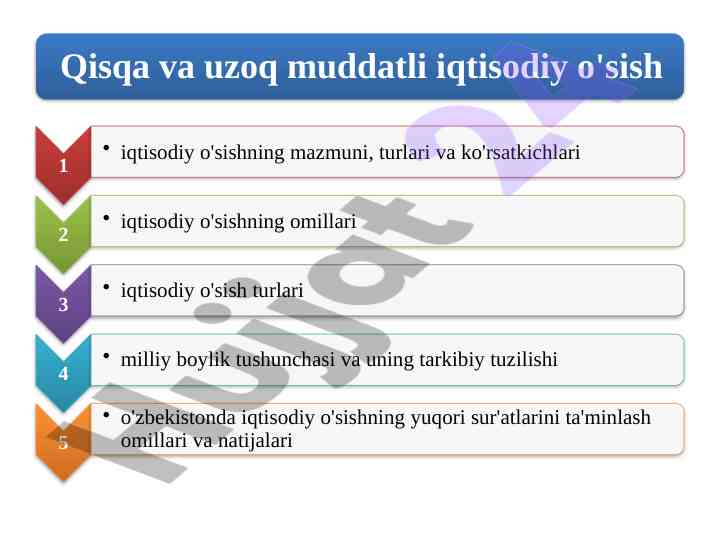 Qisqa va uzoq muddatli iqtisodiy o'sish

1
• iqtisodiy o'sishning mazmuni, turlari va ko'rsatkichlari

2
• iqtisodiy o'sishning omillari

3
• iqtisodiy o'sish turlari

4
• milliy boylik tushunchasi va uning tarkibiy tuzilishi

5
• o'zbekistonda iqtisodiy o'sishning yuqori sur'atlarini ta'minlash omillari va natijalari

Hujjat 24